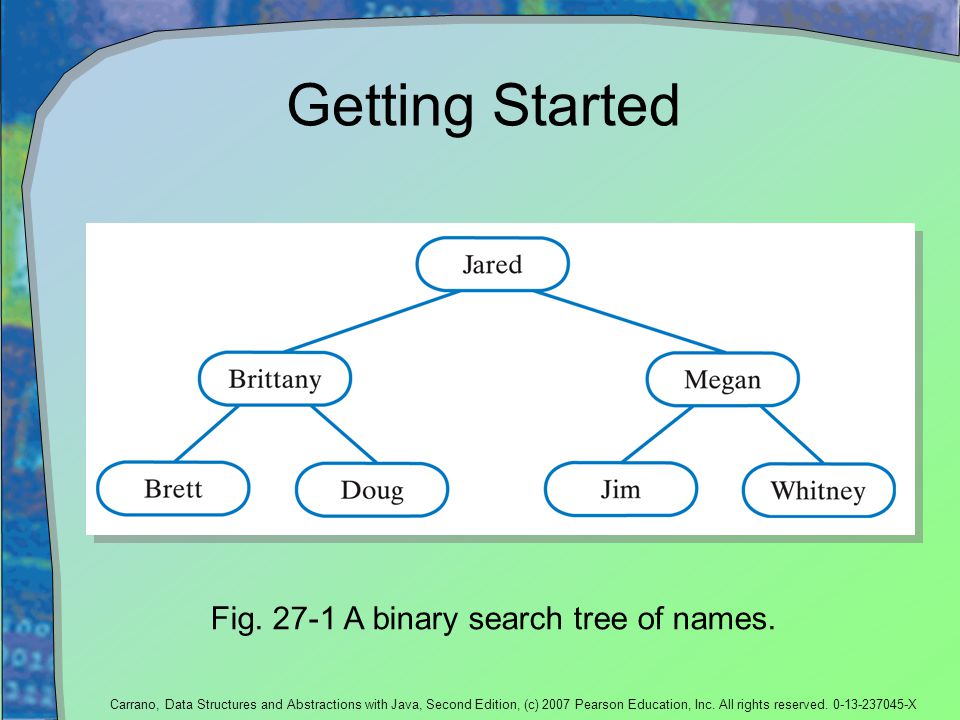 Getting Started

Jared

Brittany

Megan

Brett

Doug

Jim

Whitney

Fig. 27-1 A binary search tree of names.

Carrano, Data Structures and Abstractions with Java, Second Edition, (c) 2007 Pearson Education, Inc. All rights reserved. 0-13-237045-X